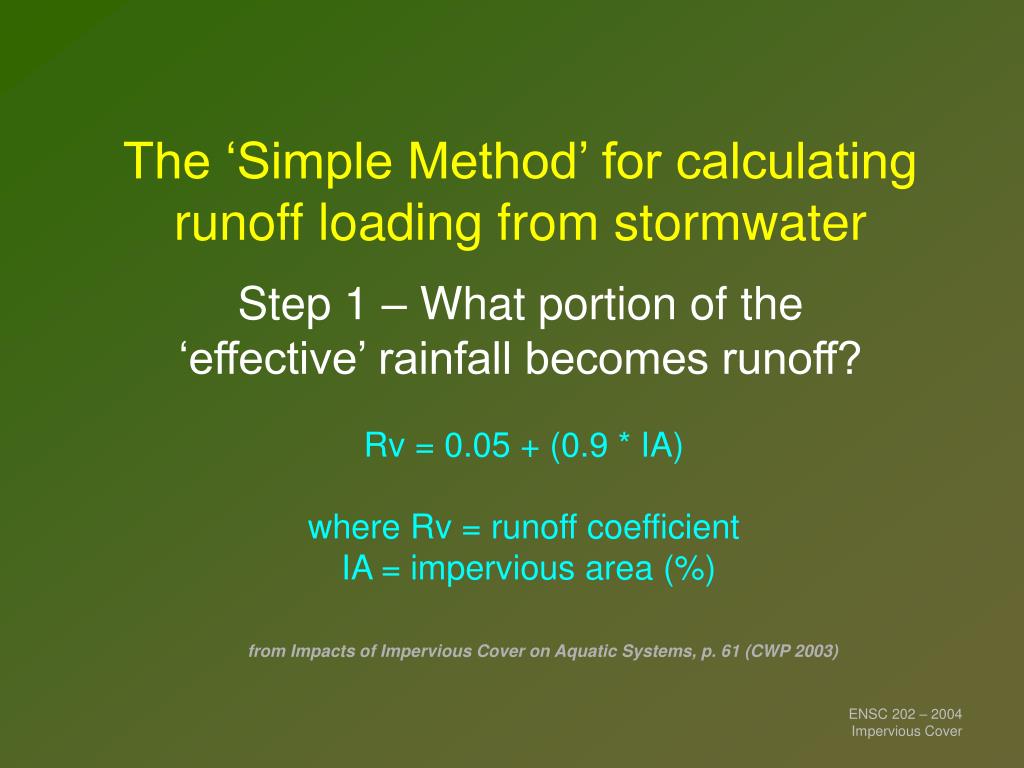 The ‘Simple Method’ for calculating runoff loading from stormwater

Step 1 – What portion of the ‘effective’ rainfall becomes runoff?

Rv = 0.05 + (0.9 * IA)

where Rv = runoff coefficient
IA = impervious area (%)

from Impacts of Impervious Cover on Aquatic Systems, p. 61 (CWP 2003)

ENSC 202 – 2004
Impervious Cover